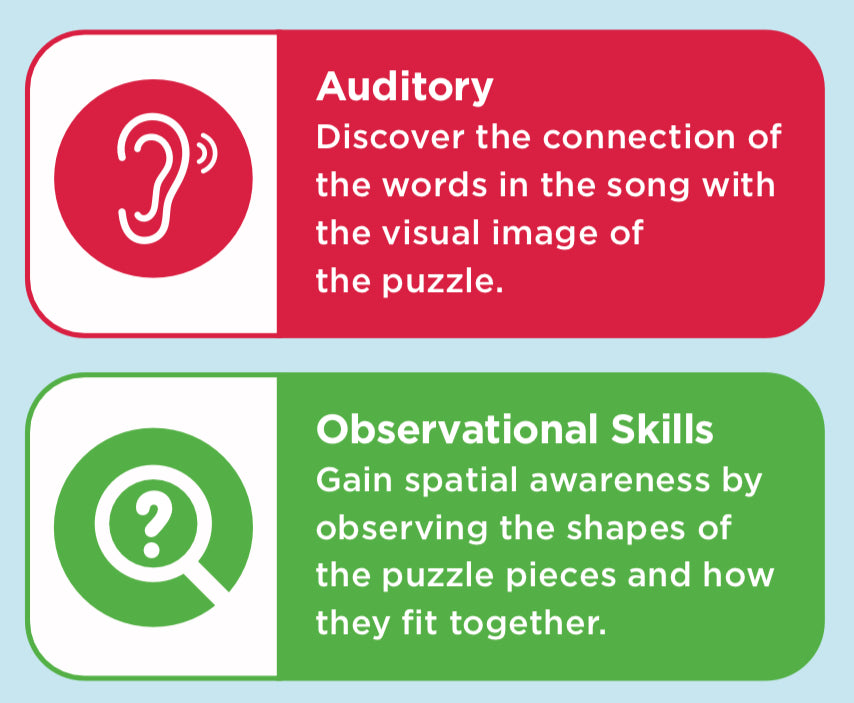 Auditory
Discover the connection of the words in the song with the visual image of the puzzle.

?

Observational Skills
Gain spatial awareness by observing the shapes of the puzzle pieces and how they fit together.